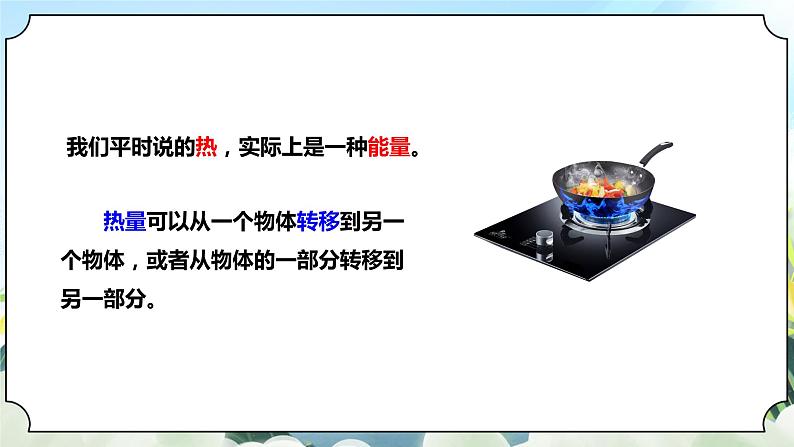 我们平时说的热，实际上是一种能量。

热量可以从一个物体转移到另一个物体，或者从物体的一部分转移到另一部分。